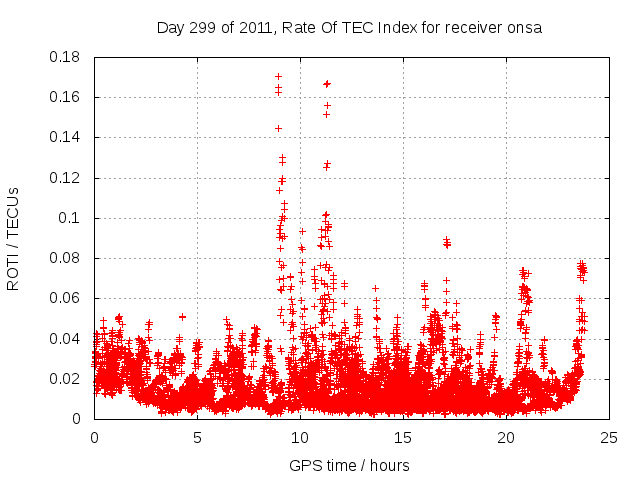 Day 299 of 2011, Rate Of TEC Index for receiver onsa

ROTI / TECUs

0.18
0.16
0.14
0.12
0.1
0.08
0.06
0.04
0.02
0

0
5
10
15
20
25

GPS time / hours